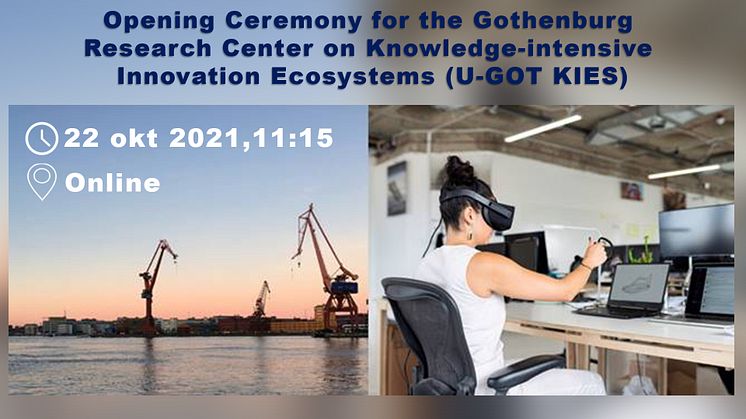 Opening Ceremony for the Gothenburg Research Center on Knowledge-intensive Innovation Ecosystems (U-GOT KIES)

22 okt 2021,11:15

Online